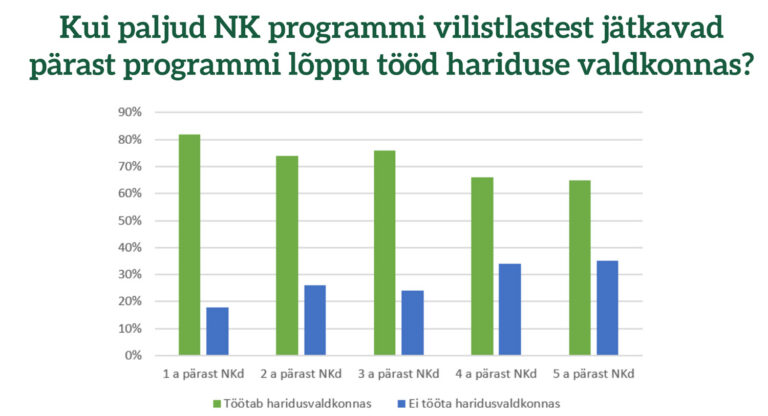 Kui paljud NK programmi vilistlastest jätkavad pärast programmi lõppu tööd hariduse valdkonnas?

90%
80%
70%
60%
50%
40%
30%
20%
10%
0%

1 a pärast NKd
2 a pärast NKd
3 a pärast NKd
4 a pärast NKd
5 a pärast NKd

Töötab haridusvaldkonnas
Ei tööta haridusvaldkonnas